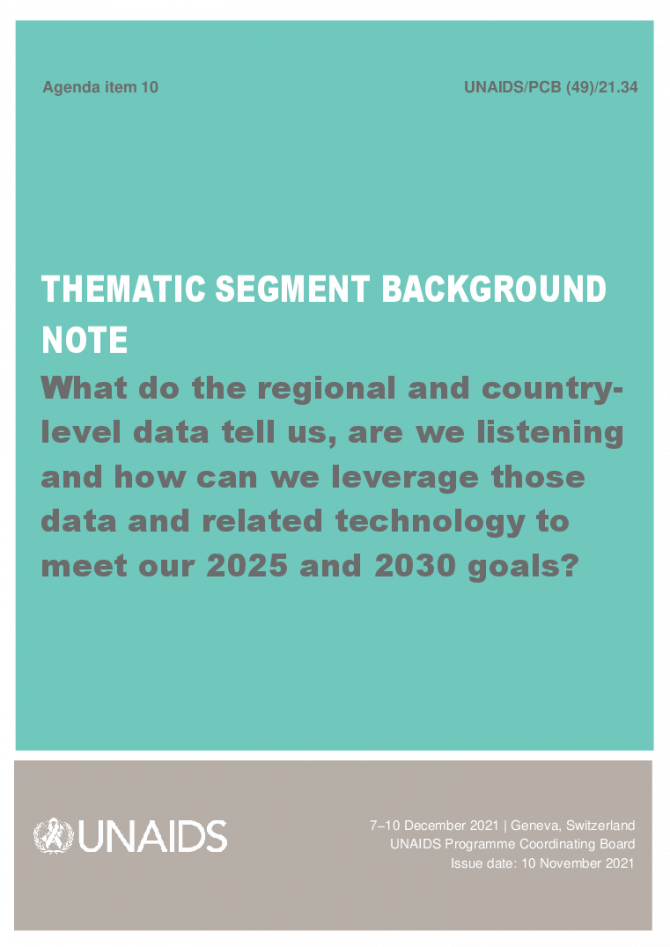 Agenda item 10

UNAIDS/PCB (49)/21.34

THEMATIC SEGMENT BACKGROUND NOTE

What do the regional and country-level data tell us, are we listening and how can we leverage those data and related technology to meet our 2025 and 2030 goals?

UNAIDS

7–10 December 2021 | Geneva, Switzerland
UNAIDS Programme Coordinating Board
Issue date: 10 November 2021